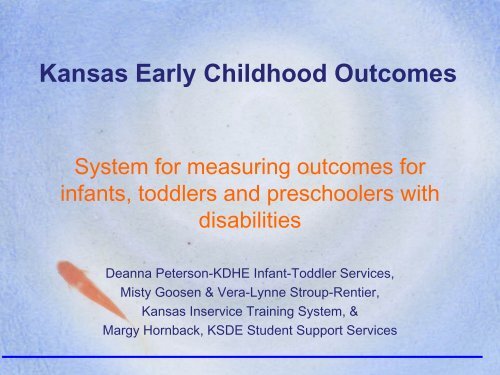 Kansas Early Childhood Outcomes

System for measuring outcomes for infants, toddlers and preschoolers with disabilities

Deanna Peterson-KDHE Infant-Toddler Services,
Misty Goosen & Vera-Lynne Stroup-Rentier,
Kansas Inservice Training System, &
Margy Hornback, KSDE Student Support Services